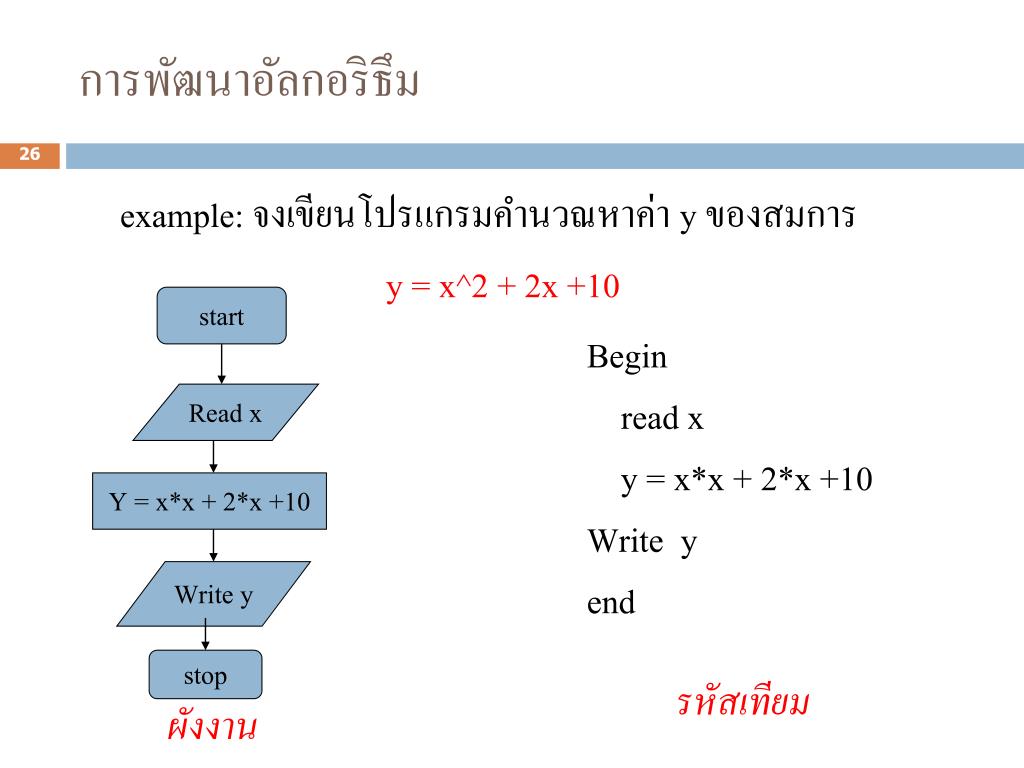 การพัฒนาอัลกอริธึม

26

example: จงเขียนโปรแกรมคำนวณหาค่า y ของสมการ

y = x^2 + 2x +10

start

Read x

Y = x*x + 2*x +10

Write y

stop

ผังงาน

Begin

read x

y = x*x + 2*x +10

Write y

end

รหัสเทียม